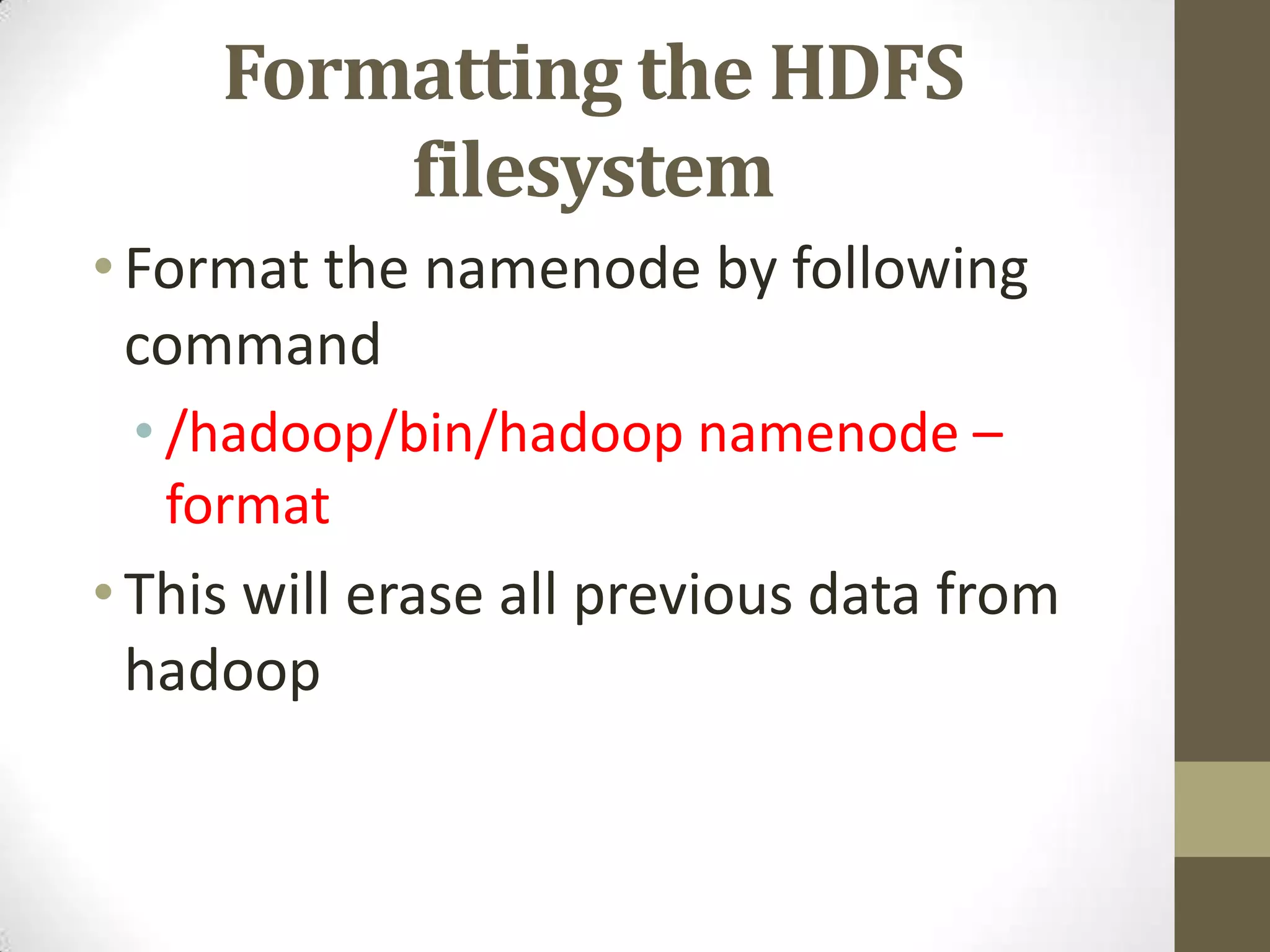 Formatting the HDFS filesystem

• Format the namenode by following command

• /hadoop/bin/hadoop namenode –format

• This will erase all previous data from hadoop